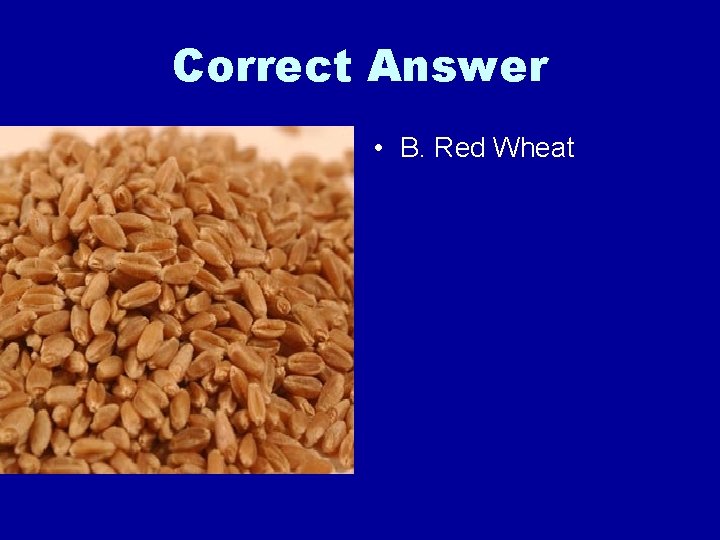 Correct Answer

• B. Red Wheat